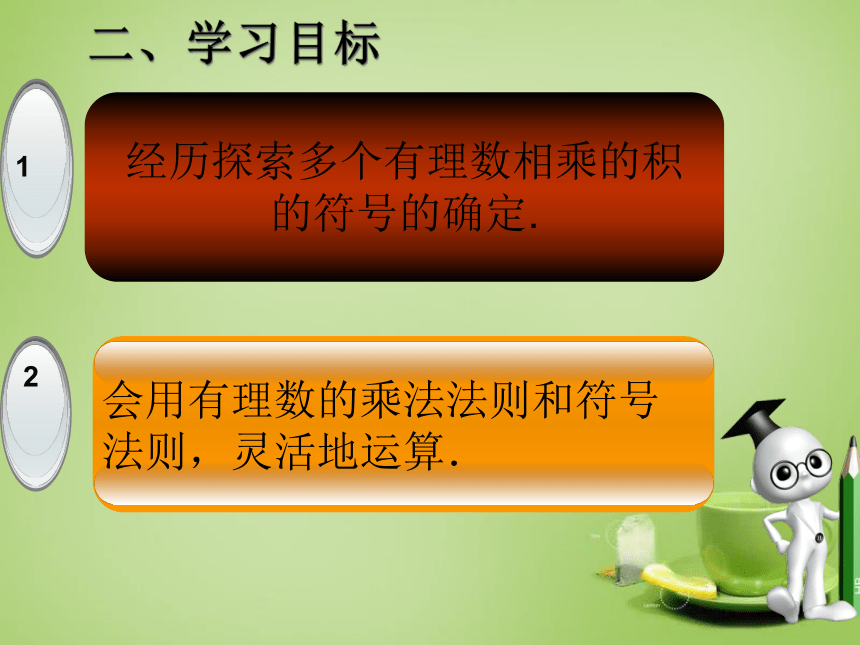 二、学习目标

1

经历探索多个有理数相乘的积的符号的确定.

2

会用有理数的乘法法则和符号法则，灵活地运算.